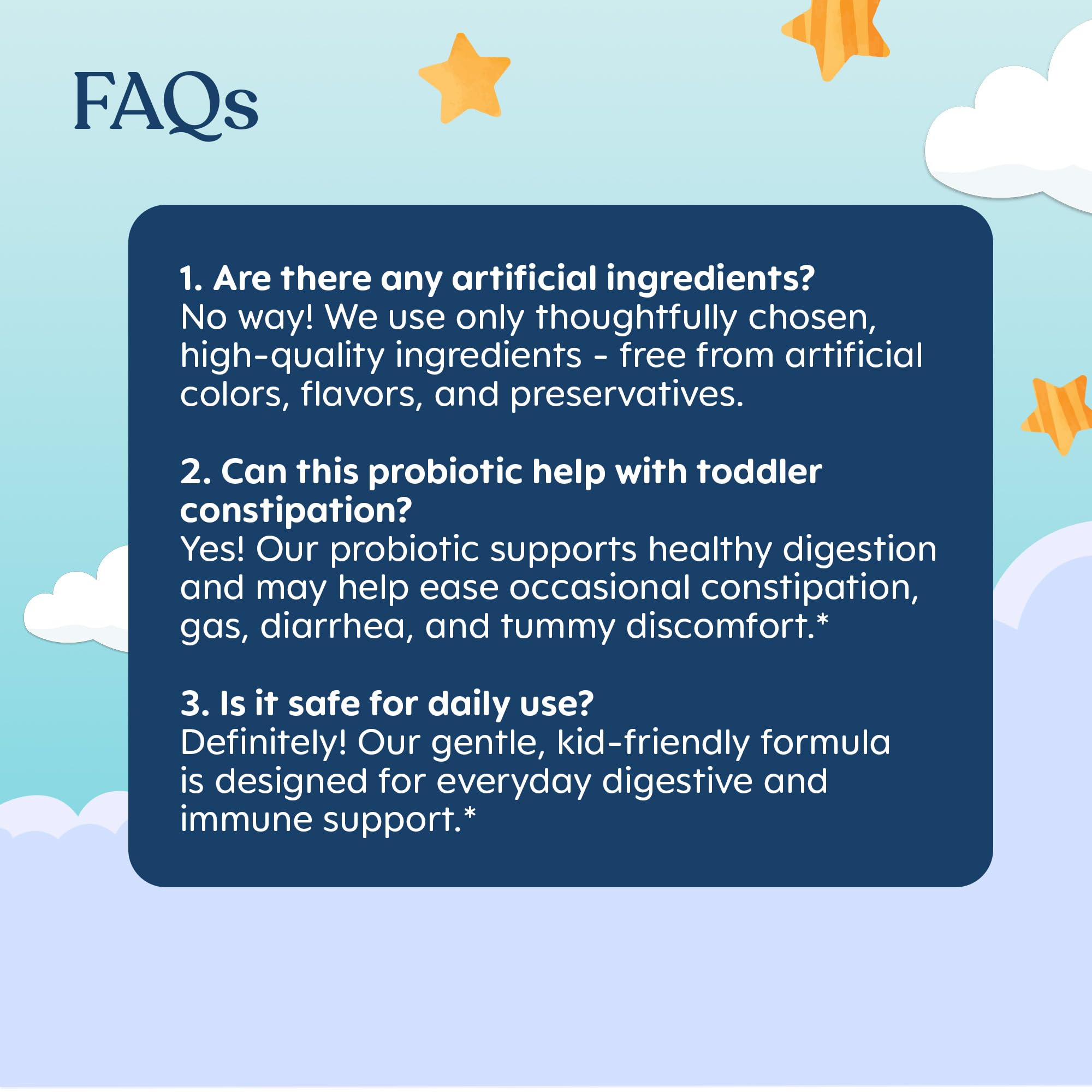 FAQs

1. Are there any artificial ingredients?
No way! We use only thoughtfully chosen, high-quality ingredients - free from artificial colors, flavors, and preservatives.

2. Can this probiotic help with toddler constipation?
Yes! Our probiotic supports healthy digestion and may help ease occasional constipation, gas, diarrhea, and tummy discomfort.*

3. Is it safe for daily use?
Definitely! Our gentle, kid-friendly formula is designed for everyday digestive and immune support.*